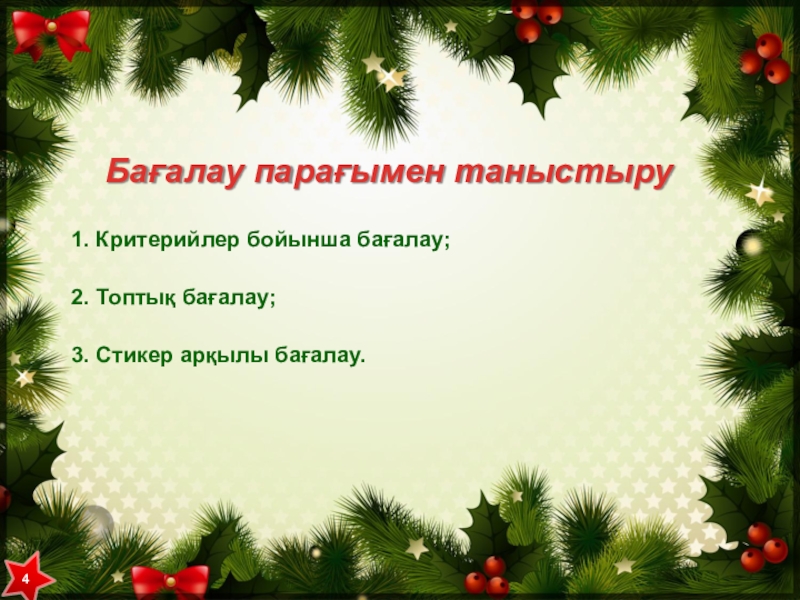 Бағалау парағымен таныстыру

1. Критерийлер бойынша бағалау;

2. Топтық бағалау;

3. Стикер арқылы бағалау.

4